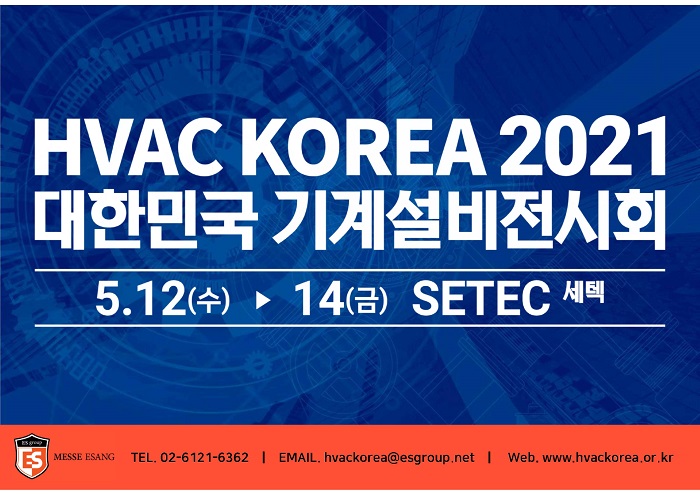 HVAC KOREA 2021
대한민국 기계설비전시회

5.12(수) ▶ 14(금) SETEC 세텍

ES group
ES
MESSE ESANG

TEL. 02-6121-6362 | EMAIL. hvackorea@esgroup.net | Web. www.hvackorea.or.kr